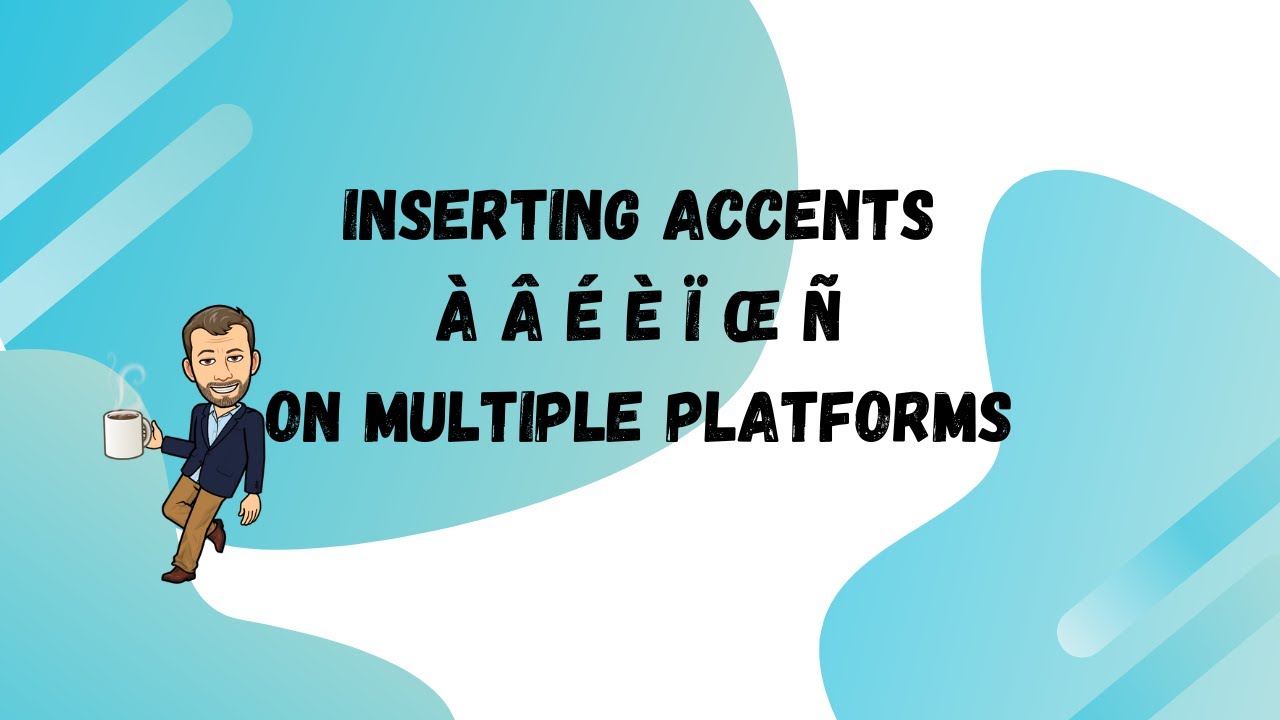 INSERTING ACCENTS
À Â É È Ï Œ Ñ
ON MULTIPLE PLATFORMS